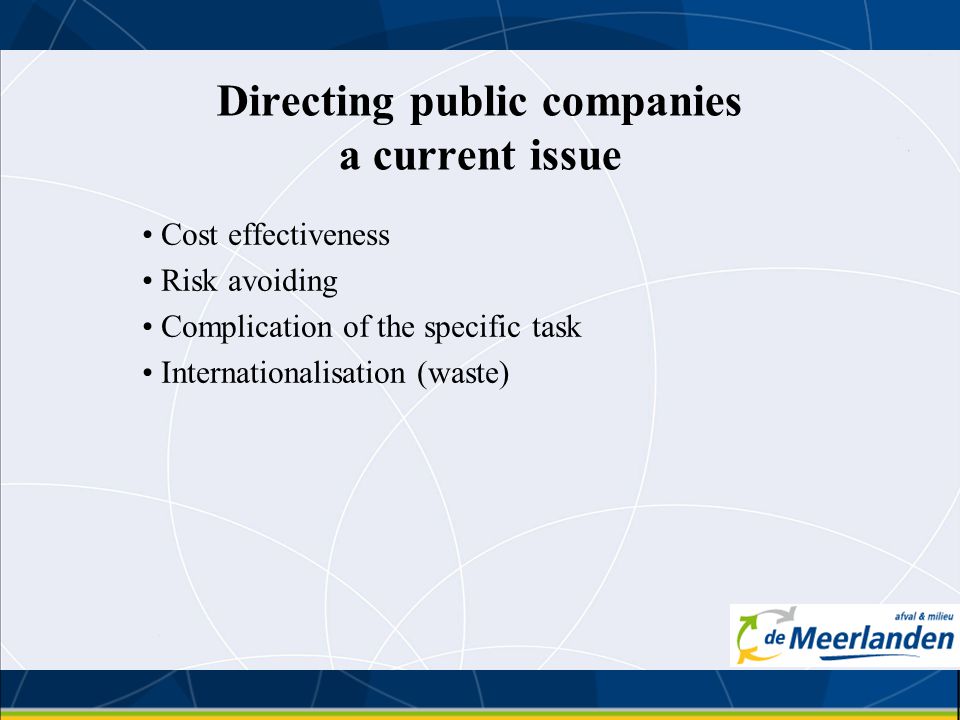 Directing public companies
a current issue

• Cost effectiveness
• Risk avoiding
• Complication of the specific task
• Internationalisation (waste)

afval & milieu
de Meerlanden